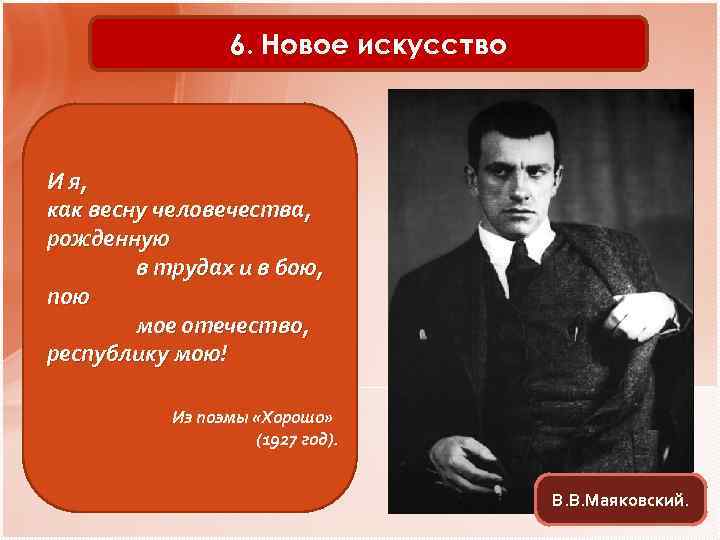 6. Новое искусство

И я,
как весну человечества,
рожденную
в трудах и в бою,
пою
мое отечество,
республику мою!

Из поэмы «Хорошо»
(1927 год).

В.В.Маяковский.